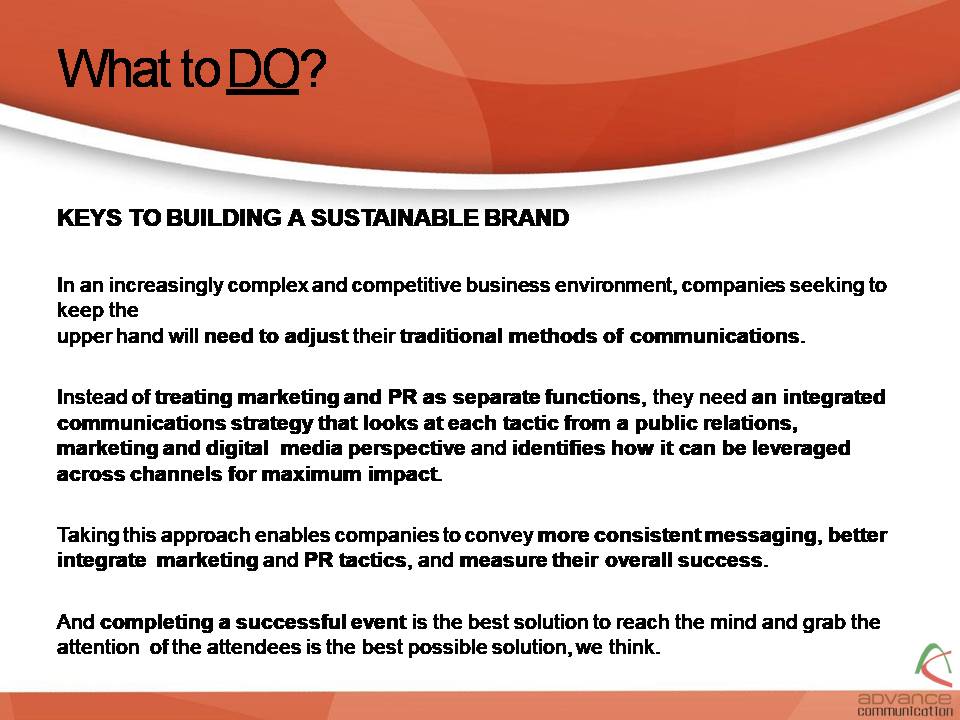 What to DO?

KEYS TO BUILDING A SUSTAINABLE BRAND

In an increasingly complex and competitive business environment, companies seeking to keep the
upper hand will need to adjust their traditional methods of communications.

Instead of treating marketing and PR as separate functions, they need an integrated communications strategy that looks at each tactic from a public relations, marketing and digital media perspective and identifies how it can be leveraged across channels for maximum impact.

Taking this approach enables companies to convey more consistent messaging, better integrate marketing and PR tactics, and measure their overall success.

And completing a successful event is the best solution to reach the mind and grab the attention of the attendees is the best possible solution, we think.

advance communication